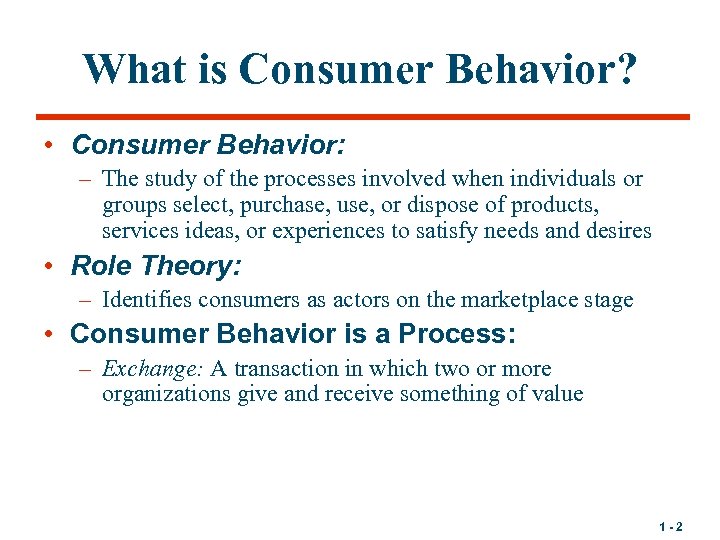 What is Consumer Behavior?

• Consumer Behavior:
– The study of the processes involved when individuals or groups select, purchase, use, or dispose of products, services ideas, or experiences to satisfy needs and desires

• Role Theory:
– Identifies consumers as actors on the marketplace stage

• Consumer Behavior is a Process:
– Exchange: A transaction in which two or more organizations give and receive something of value

1 - 2